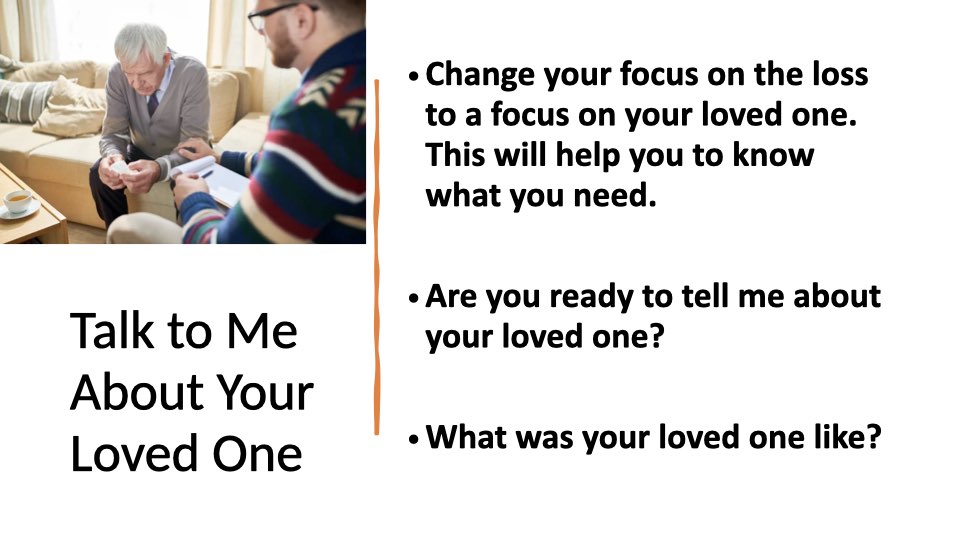 Talk to Me About Your Loved One

• Change your focus on the loss to a focus on your loved one. This will help you to know what you need.

• Are you ready to tell me about your loved one?

• What was your loved one like?